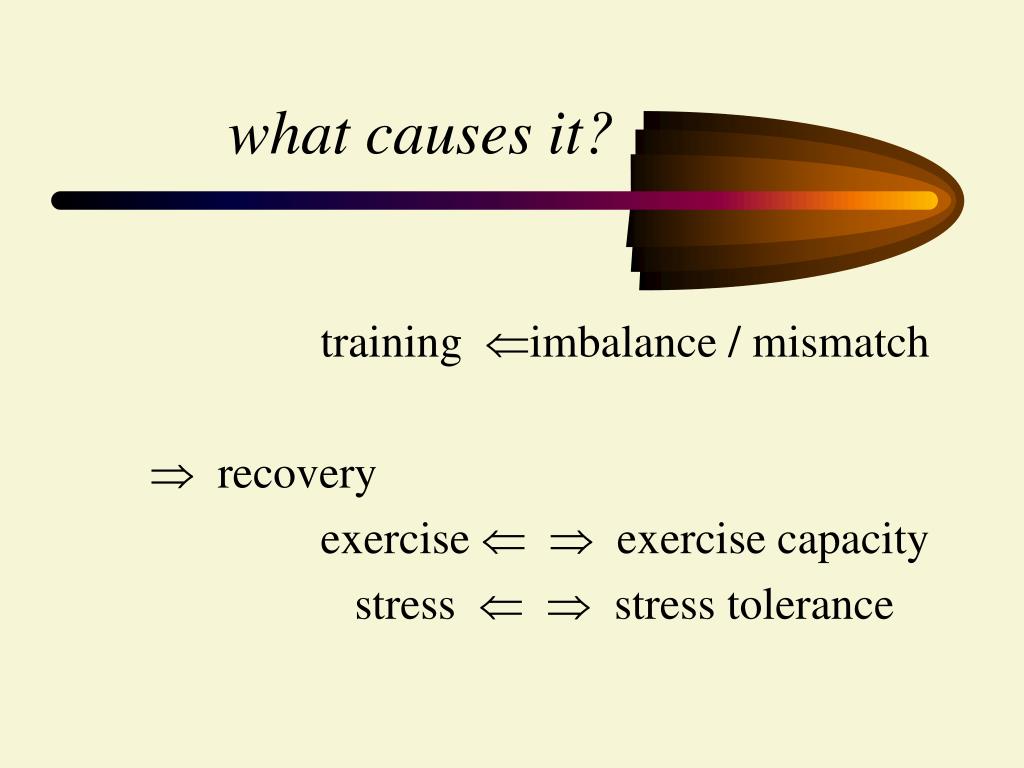 what causes it?

training $\Leftarrow$imbalance / mismatch

$\Rightarrow$ recovery

exercise $\Leftarrow$ $\Rightarrow$ exercise capacity

stress $\Leftarrow$ $\Rightarrow$ stress tolerance